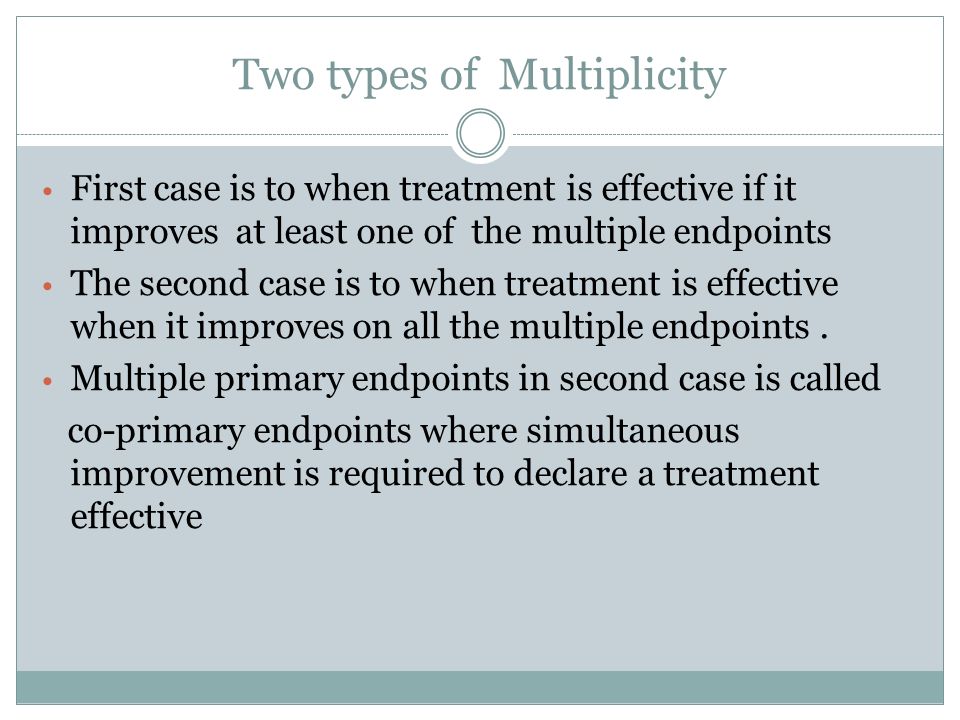 Two types of Multiplicity

• First case is to when treatment is effective if it improves at least one of the multiple endpoints
• The second case is to when treatment is effective when it improves on all the multiple endpoints .
• Multiple primary endpoints in second case is called

co-primary endpoints where simultaneous improvement is required to declare a treatment effective